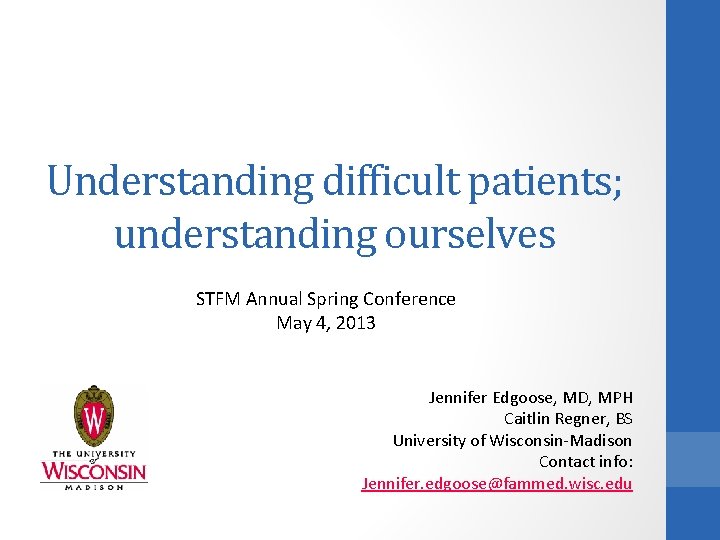 Understanding difficult patients; understanding ourselves

STFM Annual Spring Conference
May 4, 2013

W
THE UNIVERSITY of WISCONSIN MADISON

Jennifer Edgoose, MD, MPH
Caitlin Regner, BS
University of Wisconsin-Madison
Contact info:
Jennifer.edgoose@fammed.wisc.edu